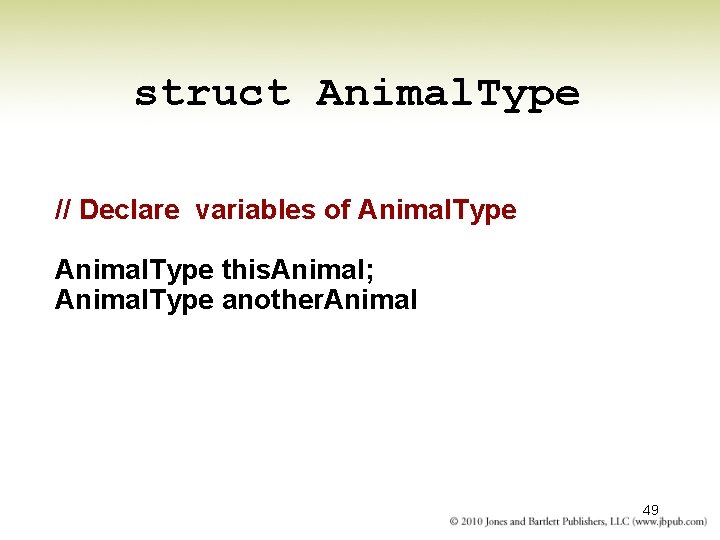 struct AnimalType

// Declare variables of AnimalType

AnimalType thisAnimal;
AnimalType anotherAnimal

49

© 2010 Jones and Bartlett Publishers, LLC (www.jbpub.com)